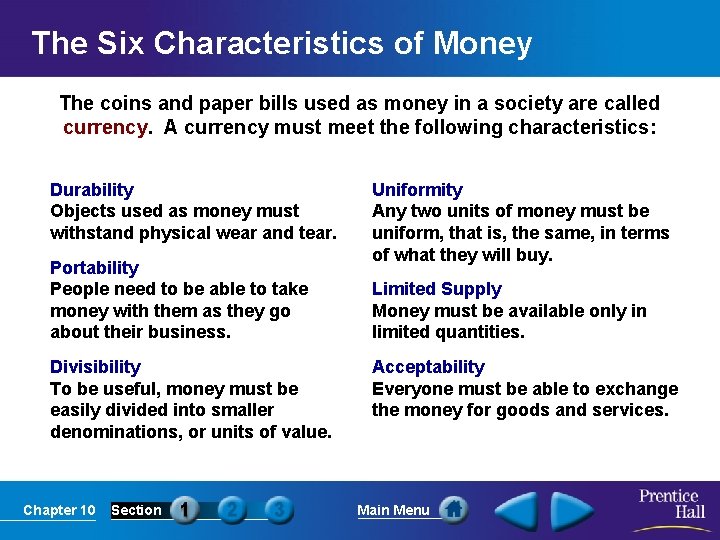 The Six Characteristics of Money

The coins and paper bills used as money in a society are called currency. A currency must meet the following characteristics:

Durability
Objects used as money must withstand physical wear and tear.

Portability
People need to be able to take money with them as they go about their business.

Divisibility
To be useful, money must be easily divided into smaller denominations, or units of value.

Uniformity
Any two units of money must be uniform, that is, the same, in terms of what they will buy.

Limited Supply
Money must be available only in limited quantities.

Acceptability
Everyone must be able to exchange the money for goods and services.

Chapter 10 Section 1 2 3 Main Menu Prentice Hall